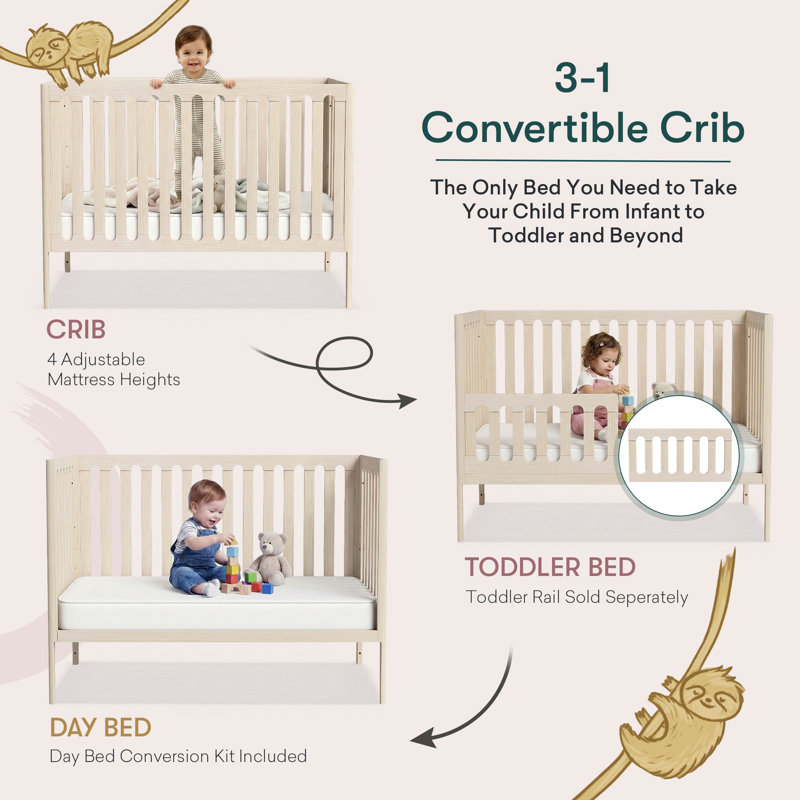 3-1
Convertible Crib

The Only Bed You Need to Take Your Child From Infant to Toddler and Beyond

CRIB
4 Adjustable Mattress Heights

TODDLER BED
Toddler Rail Sold Seperately

DAY BED
Day Bed Conversion Kit Included